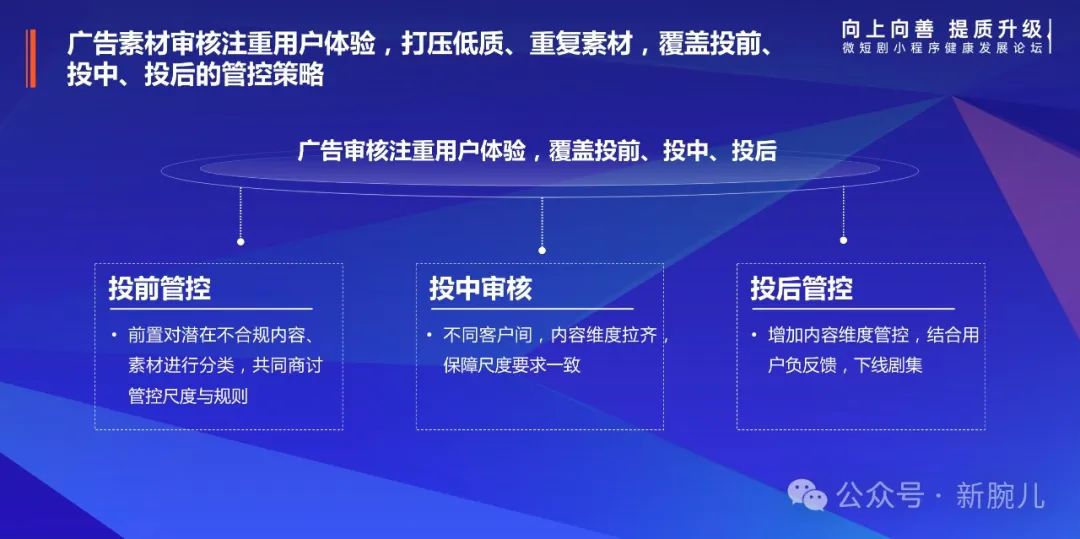 广告素材审核注重用户体验，打压低质、重复素材，覆盖投前、投中、投后的管控策略

向上向善 提质升级
微短剧小程序健康发展论坛

广告审核注重用户体验，覆盖投前、投中、投后

投前管控
• 前置对潜在不合规内容、素材进行分类，共同商讨管控尺度与规则

投中审核
• 不同客户间，内容维度拉齐，保障尺度要求一致

投后管控
• 增加内容维度管控，结合用户负反馈，下线剧集

公众号 · 新腕儿